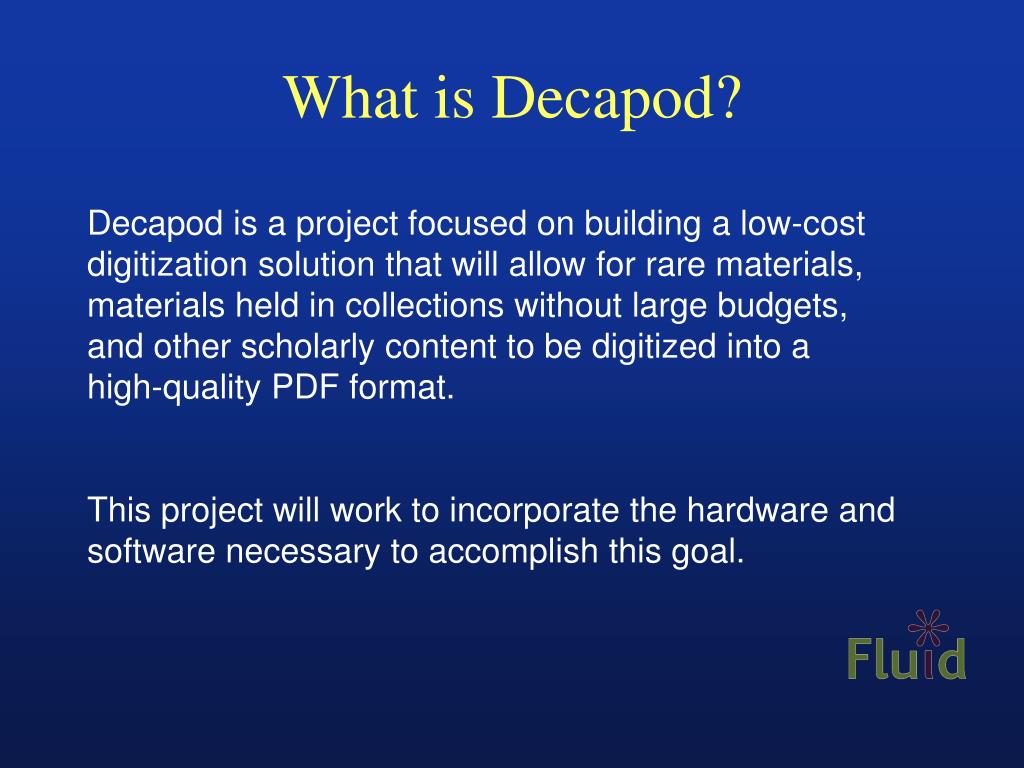 What is Decapod?

Decapod is a project focused on building a low-cost digitization solution that will allow for rare materials, materials held in collections without large budgets, and other scholarly content to be digitized into a high-quality PDF format.

This project will work to incorporate the hardware and software necessary to accomplish this goal.

Fluid